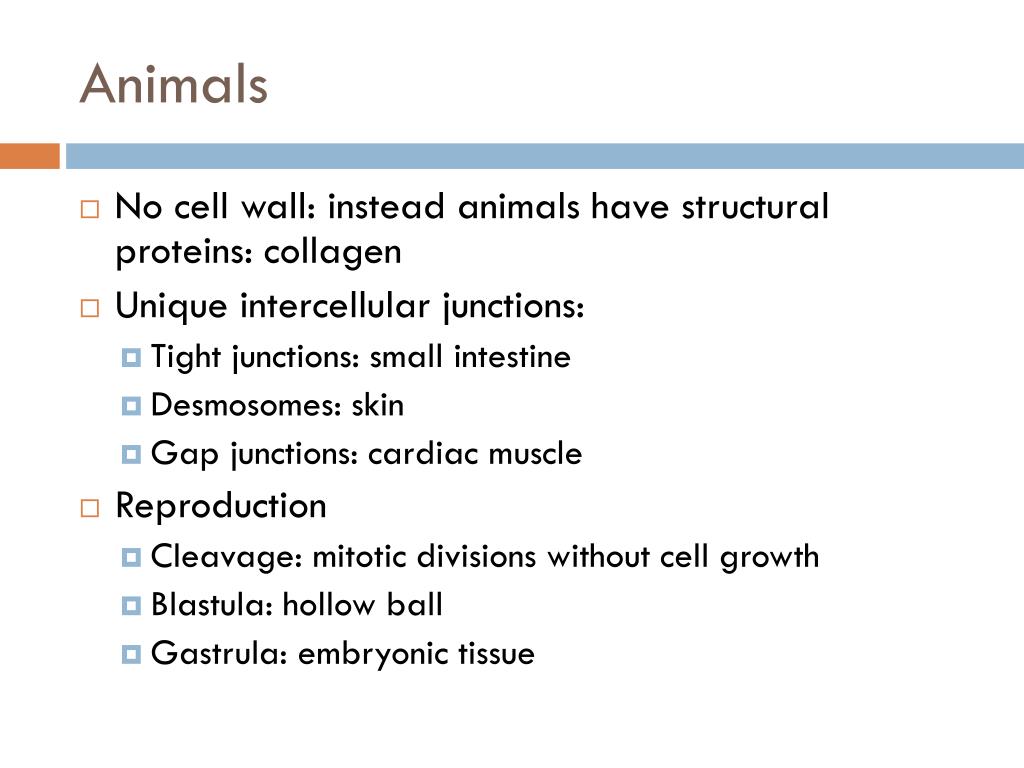 Animals

No cell wall: instead animals have structural proteins: collagen

Unique intercellular junctions:

Tight junctions: small intestine

Desmosomes: skin

Gap junctions: cardiac muscle

Reproduction

Cleavage: mitotic divisions without cell growth

Blastula: hollow ball

Gastrula: embryonic tissue